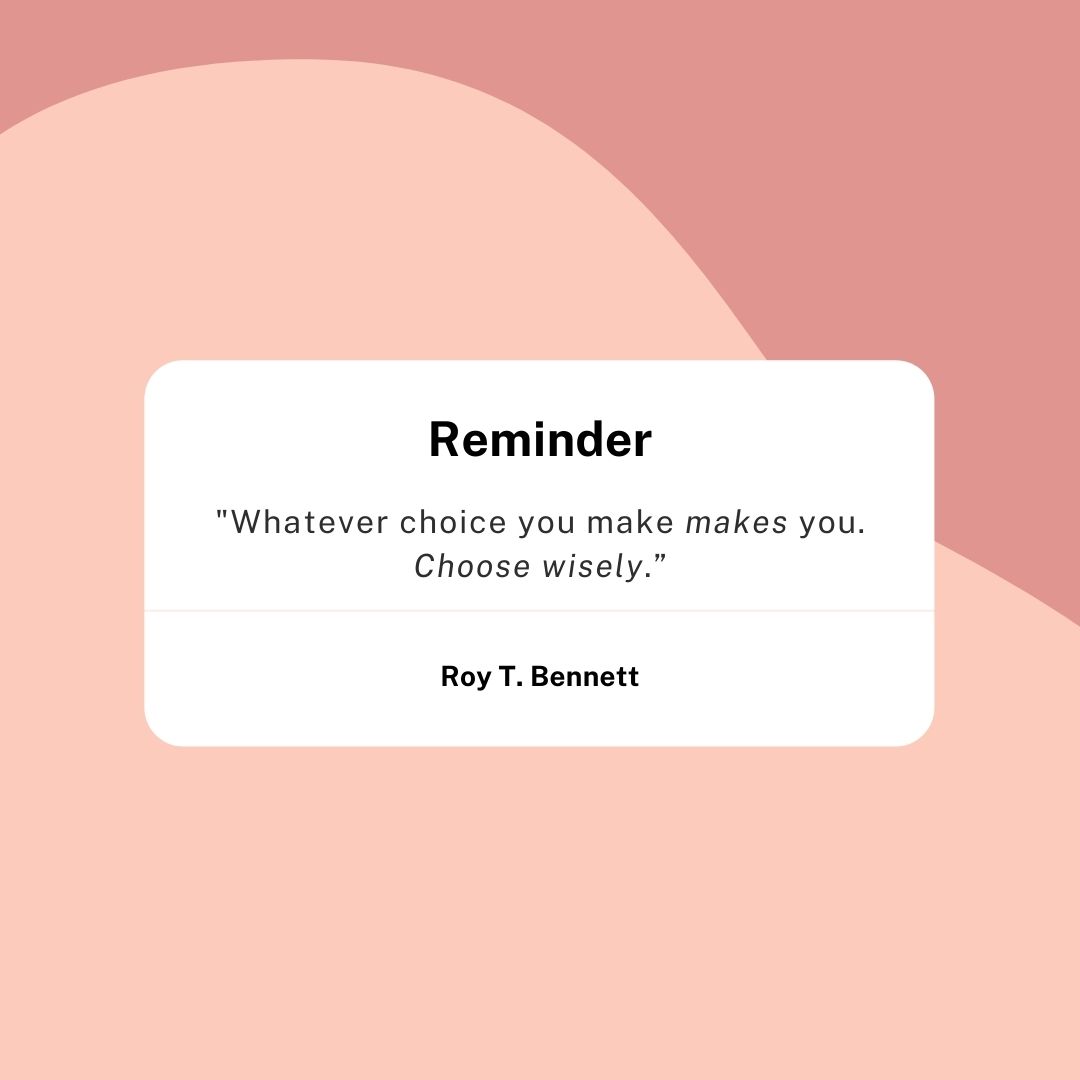 Reminder

"Whatever choice you make makes you. Choose wisely.”

Roy T. Bennett